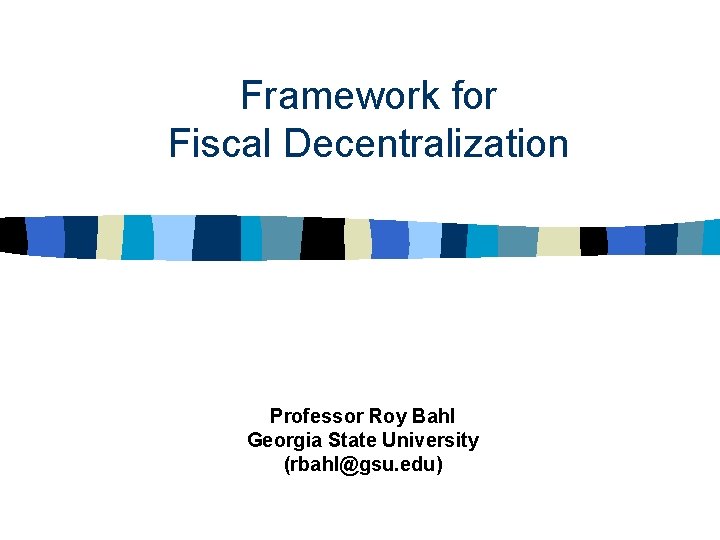 Framework for
Fiscal Decentralization

Professor Roy Bahl
Georgia State University
(rbahl@gsu.edu)